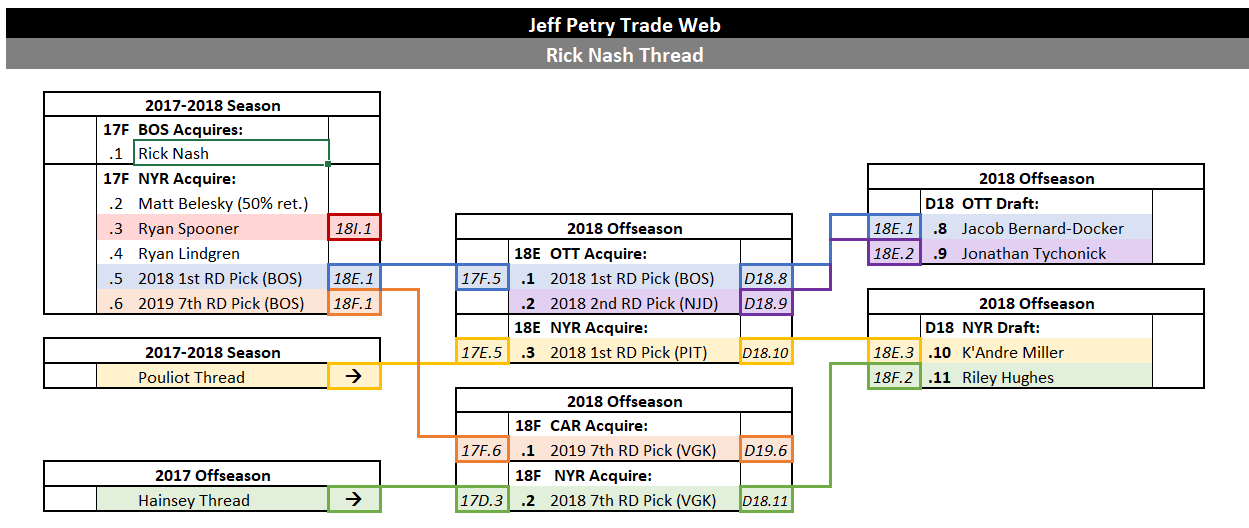 Jeff Petry Trade Web

Rick Nash Thread

2017-2018 Season

17F BOS Acquires:
.1 Rick Nash
17F NYR Acquire:
.2 Matt Belesky (50% ret.)
.3 Ryan Spooner 18I.1
.4 Ryan Lindgren
.5 2018 1st RD Pick (BOS) 18E.1
.6 2019 7th RD Pick (BOS) 18F.1

2017-2018 Season

Pouliot Thread →

2017 Offseason

Hainsey Thread →

2018 Offseason

18E OTT Acquire:
17F.5 .1 2018 1st RD Pick (BOS) D18.8
.2 2018 2nd RD Pick (NJD) D18.9
18E NYR Acquire:
17E.5 .3 2018 1st RD Pick (PIT) D18.10

2018 Offseason

18F CAR Acquire:
17F.6 .1 2019 7th RD Pick (VGK) D19.6
18F NYR Acquire:
17D.3 .2 2018 7th RD Pick (VGK) D18.11

2018 Offseason

D18 OTT Draft:
18E.1 .8 Jacob Bernard-Docker
18E.2 .9 Jonathan Tychonick

2018 Offseason

D18 NYR Draft:
18E.3 .10 K'Andre Miller
18F.2 .11 Riley Hughes